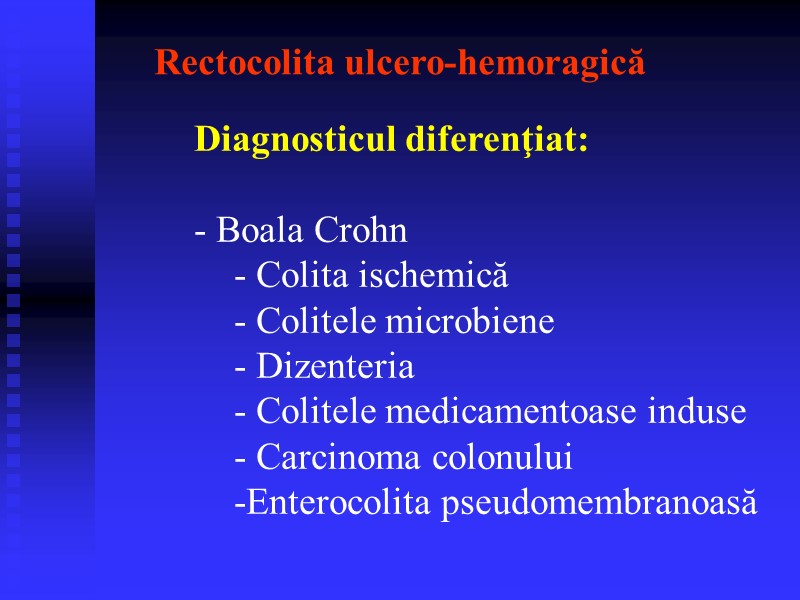 Rectocolita ulcero-hemoragică

Diagnosticul diferenţiat:

- Boala Crohn
- Colita ischemică
- Colitele microbiene
- Dizenteria
- Colitele medicamentoase induse
- Carcinoma colonului
-Enterocolita pseudomembranoasă